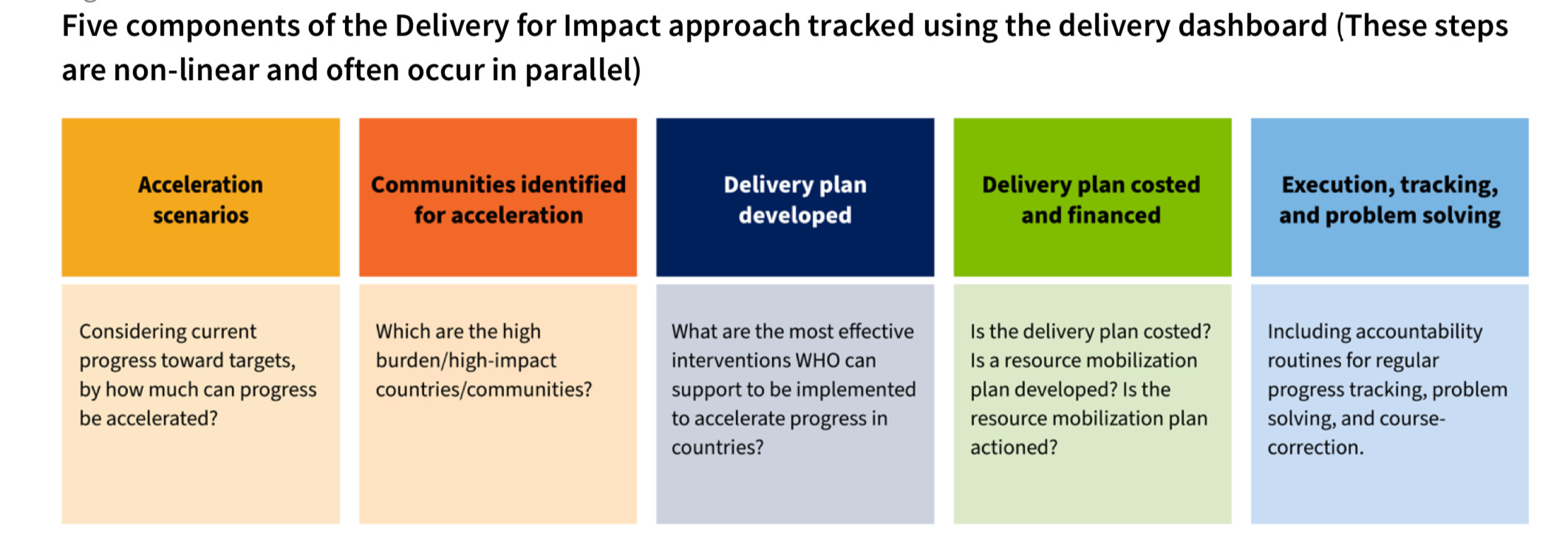 Five components of the Delivery for Impact approach tracked using the delivery dashboard (These steps are non-linear and often occur in parallel)

| Acceleration scenarios | Communities identified for acceleration | Delivery plan developed | Delivery plan costed and financed | Execution, tracking, and problem solving |
|---|---|---|---|---|
| Considering current progress toward targets, by how much can progress be accelerated? | Which are the high burden/high-impact countries/communities? | What are the most effective interventions WHO can support to be implemented to accelerate progress in countries? | Is the delivery plan costed? Is a resource mobilization plan developed? Is the resource mobilization plan actioned? | Including accountability routines for regular progress tracking, problem solving, and course-correction. |